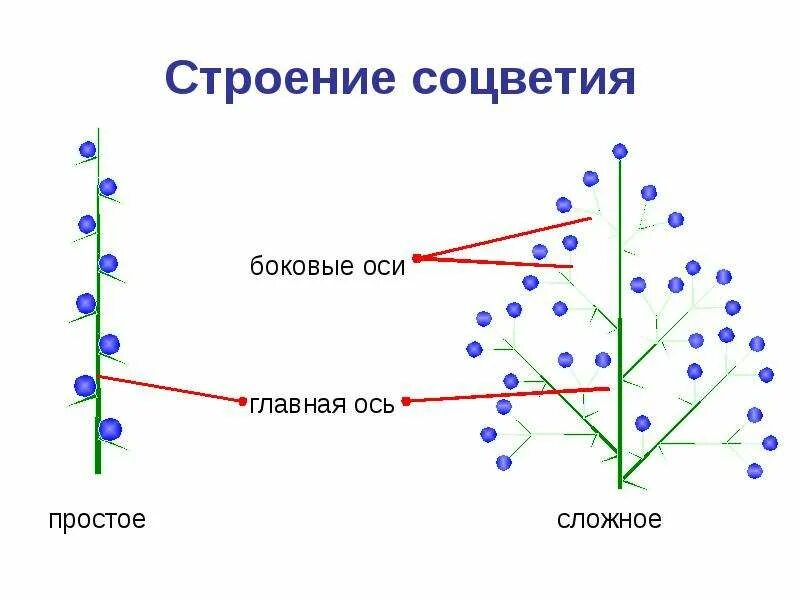 Строение соцветия

боковые оси

главная ось

простое

сложное